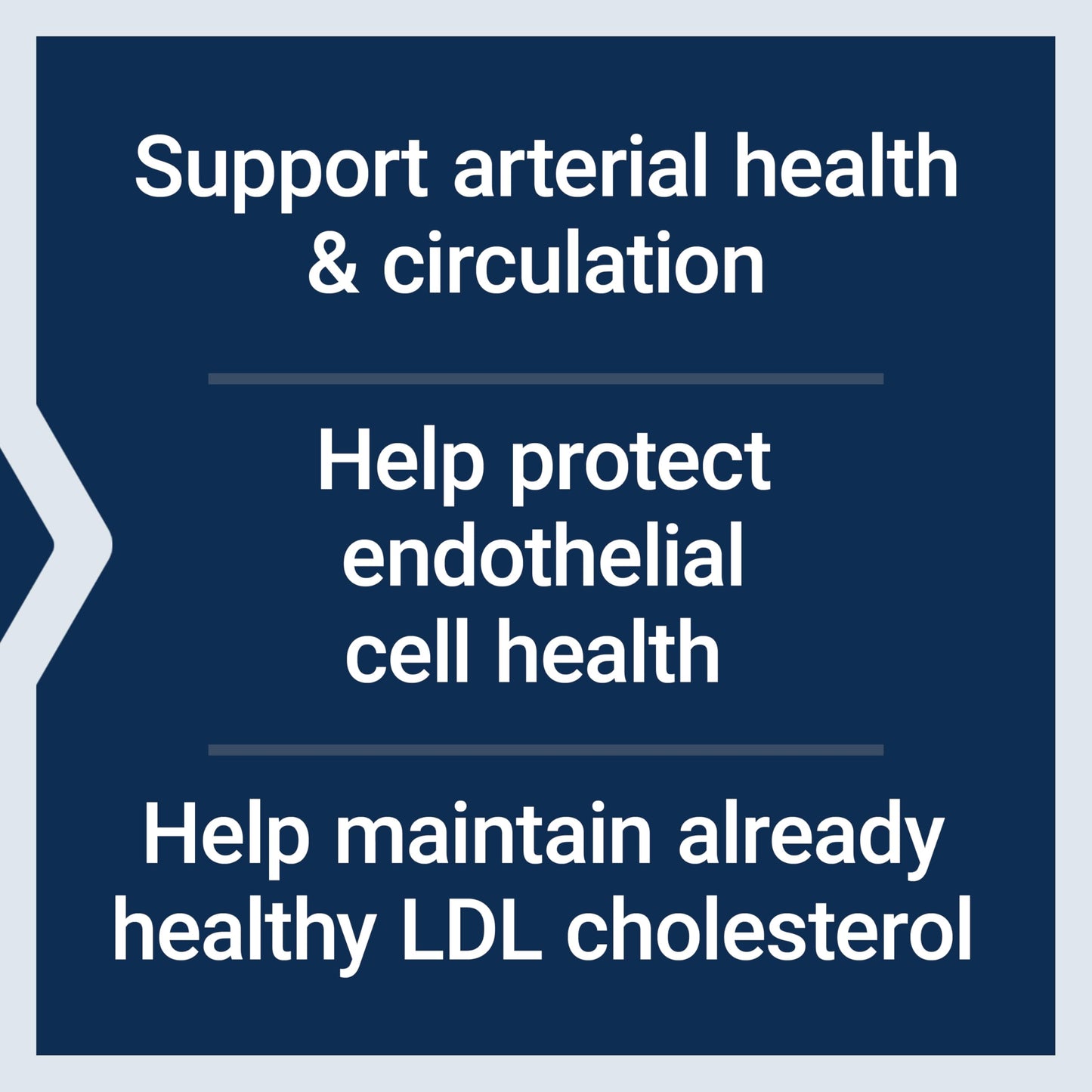 Support arterial health & circulation

Help protect endothelial cell health

Help maintain already healthy LDL cholesterol